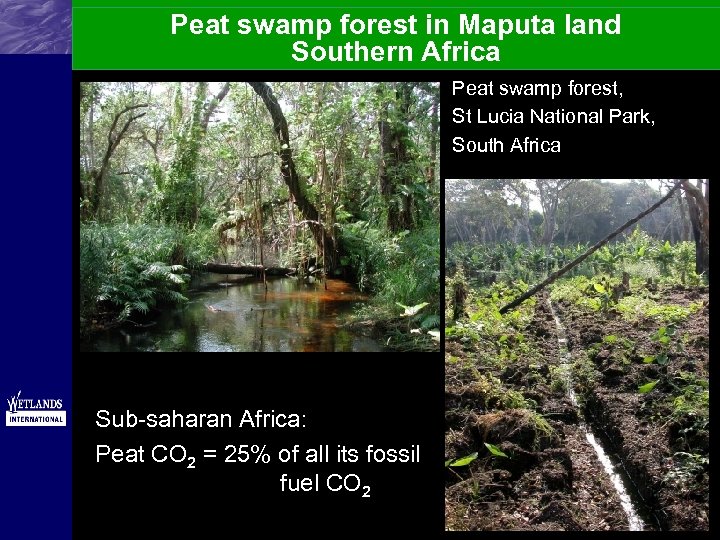 Peat swamp forest in Maputa land
Southern Africa

Peat swamp forest,
St Lucia National Park,
South Africa

WETLANDS
INTERNATIONAL

Sub-saharan Africa:
Peat $CO_2$ = 25% of all its fossil fuel $CO_2$